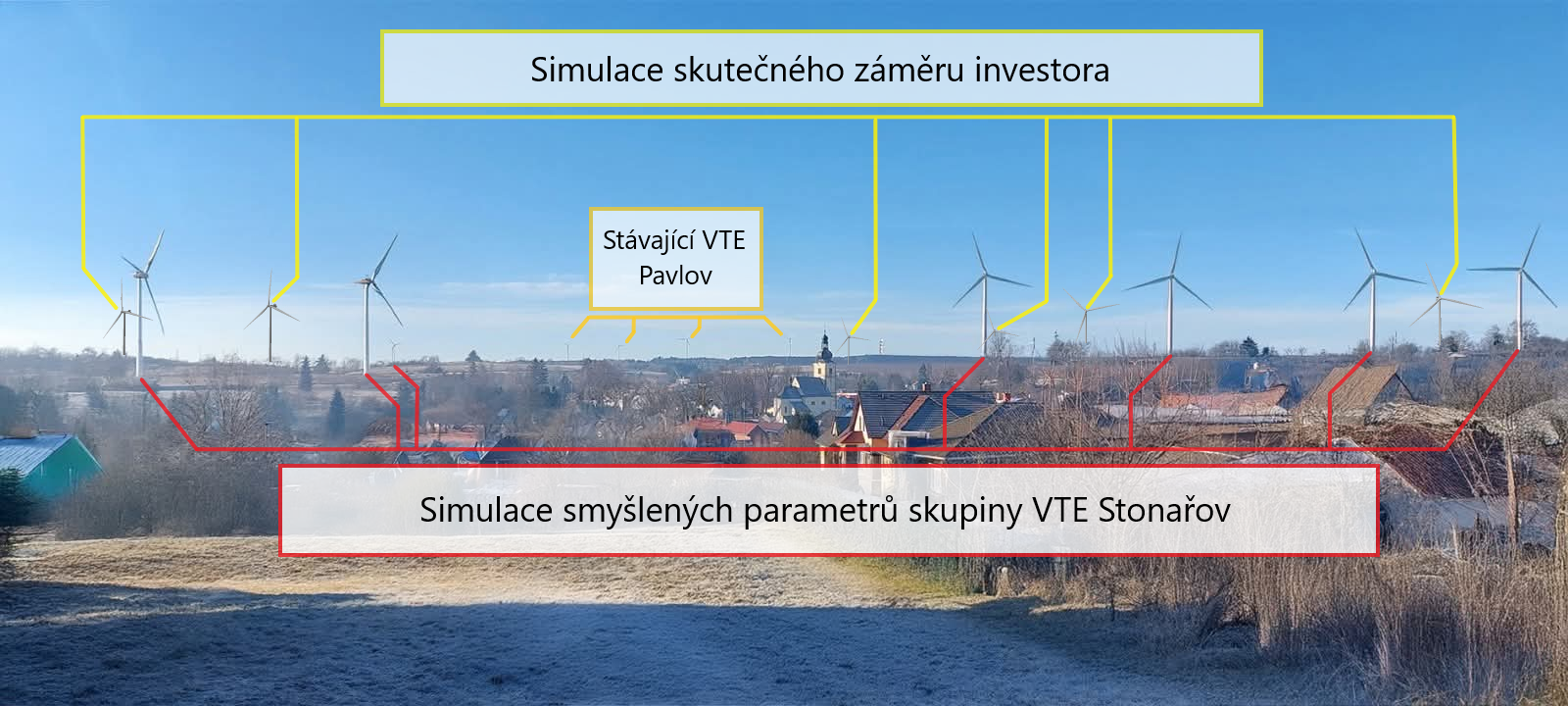 Simulace skutečného záměru investora

Stávající VTE
Pavlov

Simulace smyšlených parametrů skupiny VTE Stonařov